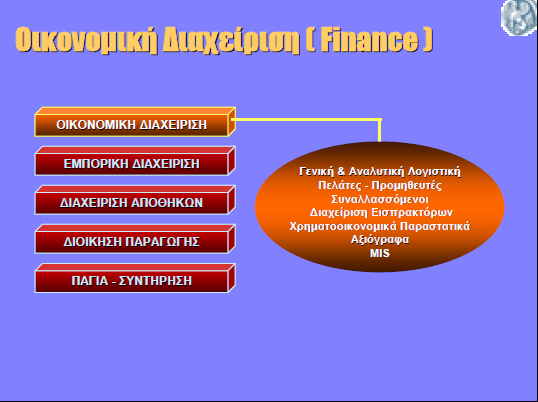 Οικονομική Διαχείριση ( Finance )

ΟΙΚΟΝΟΜΙΚΗ ΔΙΑΧΕΙΡΙΣΗ

ΕΜΠΟΡΙΚΗ ΔΙΑΧΕΙΡΙΣΗ

ΔΙΑΧΕΙΡΙΣΗ ΑΠΟΘΗΚΩΝ

ΔΙΟΙΚΗΣΗ ΠΑΡΑΓΩΓΗΣ

ΠΑΓΙΑ - ΣΥΝΤΗΡΗΣΗ

Γενική & Αναλυτική Λογιστική
Πελάτες - Προμηθευτές
Συναλλασσόμενοι
Διαχείριση Εισπρακτόρων
Χρηματοοικονομικά Παραστατικά
Αξιόγραφα
MIS